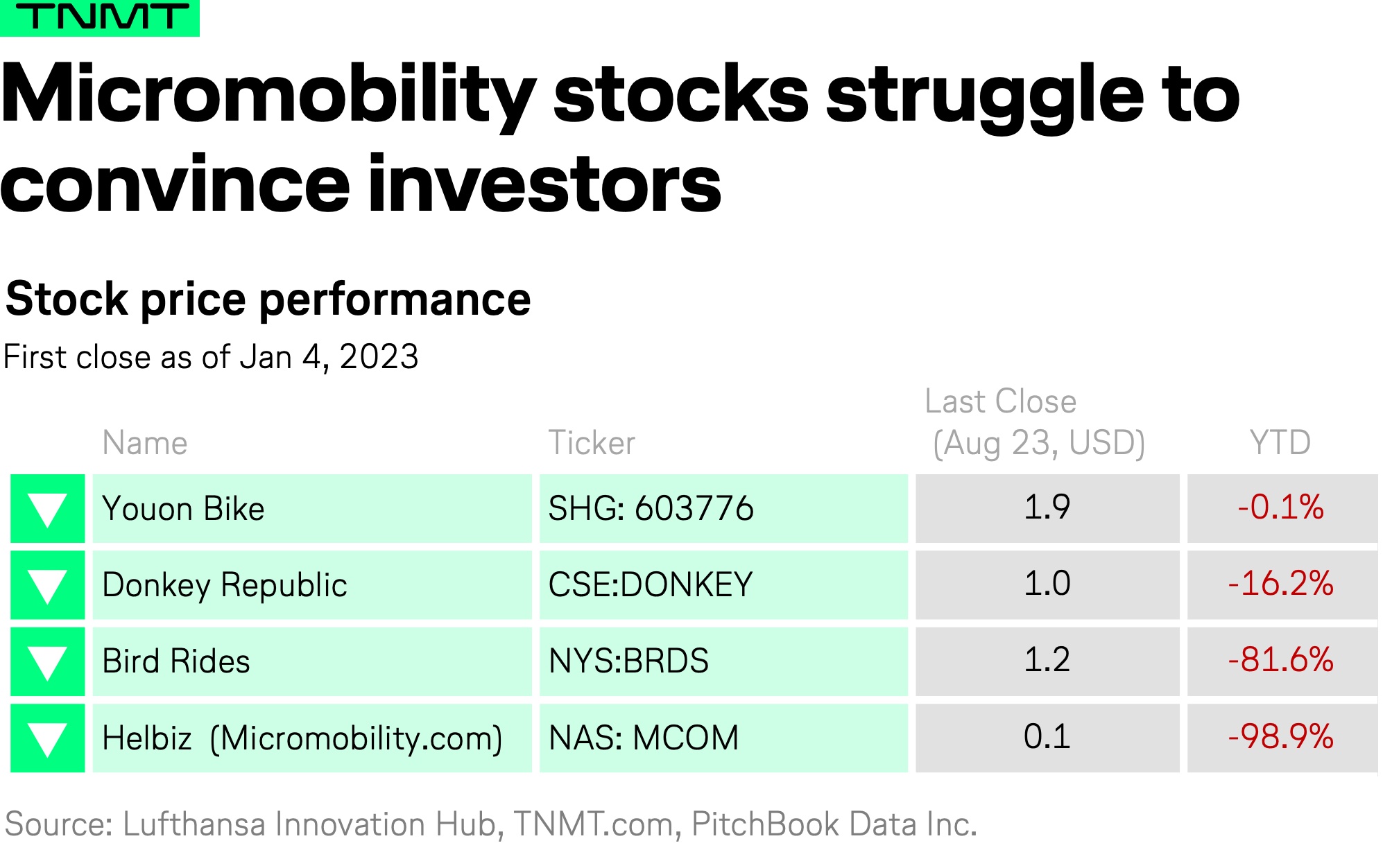 TNMT

Micromobility stocks struggle to convince investors

Stock price performance

First close as of Jan 4, 2023

| Name | Ticker | Last Close (Aug 23, USD) | YTD |
|---|---|---|---|
| Youon Bike | SHG: 603776 | 1.9 | -0.1% |
| Donkey Republic | CSE:DONKEY | 1.0 | -16.2% |
| Bird Rides | NYS:BRDS | 1.2 | -81.6% |
| Helbiz (Micromobility.com) | NAS: MCOM | 0.1 | -98.9% |

Source: Lufthansa Innovation Hub, TNMT.com, PitchBook Data Inc.